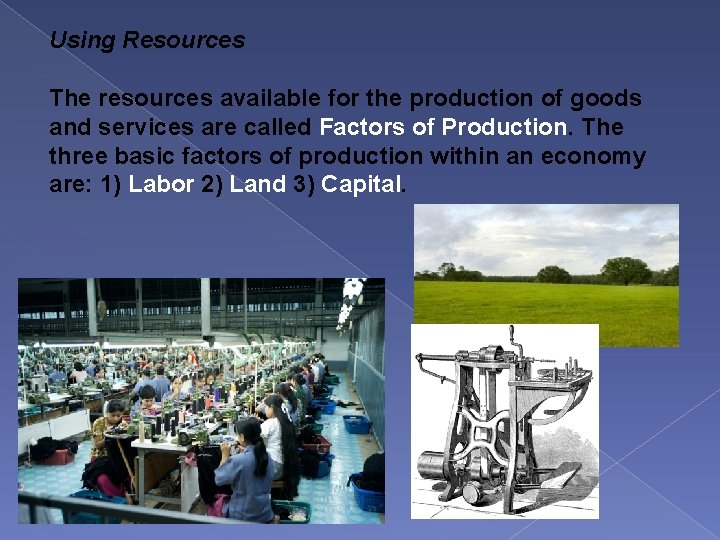 Using Resources

The resources available for the production of goods and services are called Factors of Production. The three basic factors of production within an economy are: 1) Labor 2) Land 3) Capital.